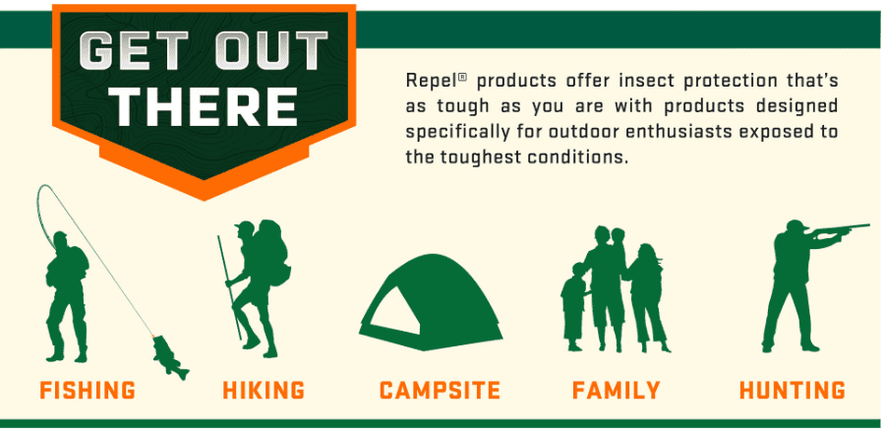 GET OUT THERE

Repel® products offer insect protection that's as tough as you are with products designed specifically for outdoor enthusiasts exposed to the toughest conditions.

FISHING

HIKING

CAMPSITE

FAMILY

HUNTING